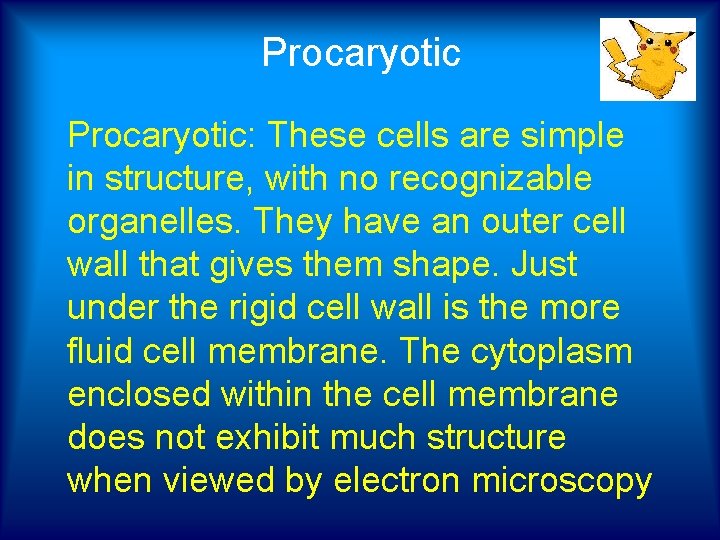 Procaryotic

Procaryotic: These cells are simple in structure, with no recognizable organelles. They have an outer cell wall that gives them shape. Just under the rigid cell wall is the more fluid cell membrane. The cytoplasm enclosed within the cell membrane does not exhibit much structure when viewed by electron microscopy